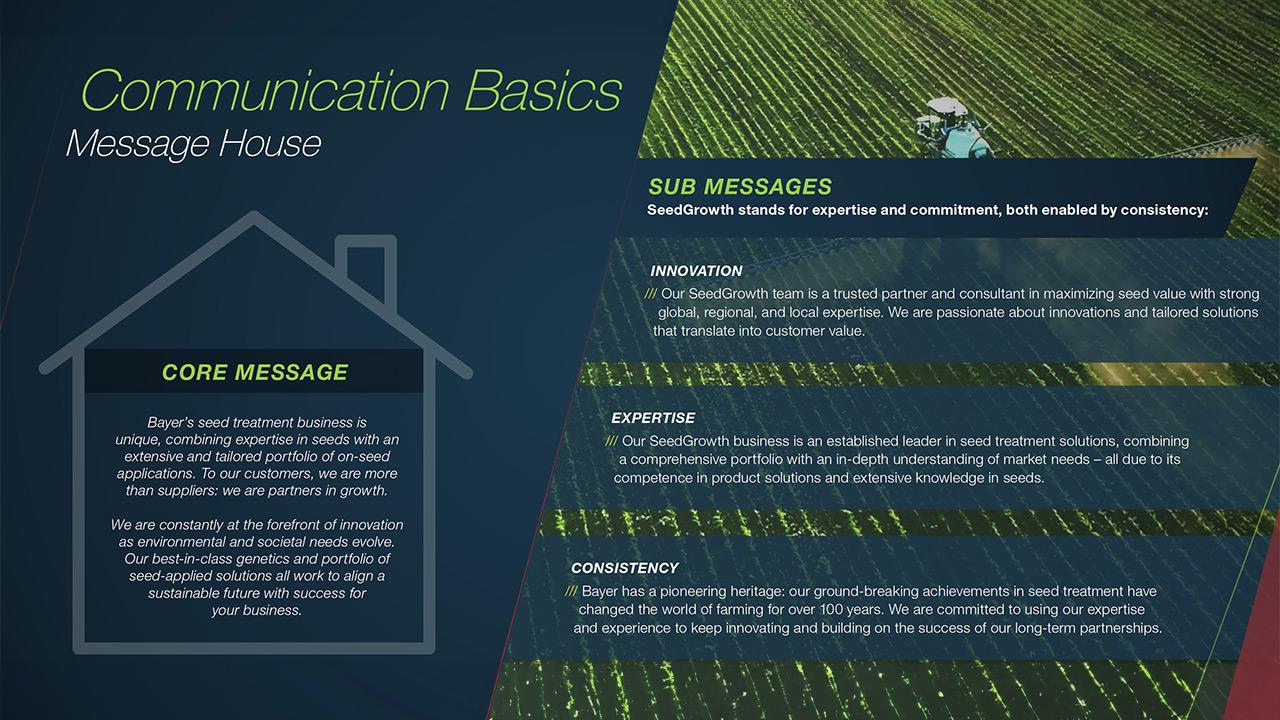 Communication Basics
Message House

CORE MESSAGE

Bayer's seed treatment business is unique, combining expertise in seeds with an extensive and tailored portfolio of on-seed applications. To our customers, we are more than suppliers: we are partners in growth.

We are constantly at the forefront of innovation as environmental and societal needs evolve. Our best-in-class genetics and portfolio of seed-applied solutions all work to align a sustainable future with success for your business.

SUB MESSAGES
SeedGrowth stands for expertise and commitment, both enabled by consistency:

INNOVATION
/// Our SeedGrowth team is a trusted partner and consultant in maximizing seed value with strong global, regional, and local expertise. We are passionate about innovations and tailored solutions that translate into customer value.

EXPERTISE
/// Our SeedGrowth business is an established leader in seed treatment solutions, combining a comprehensive portfolio with an in-depth understanding of market needs – all due to its competence in product solutions and extensive knowledge in seeds.

CONSISTENCY
/// Bayer has a pioneering heritage: our ground-breaking achievements in seed treatment have changed the world of farming for over 100 years. We are committed to using our expertise and experience to keep innovating and building on the success of our long-term partnerships.